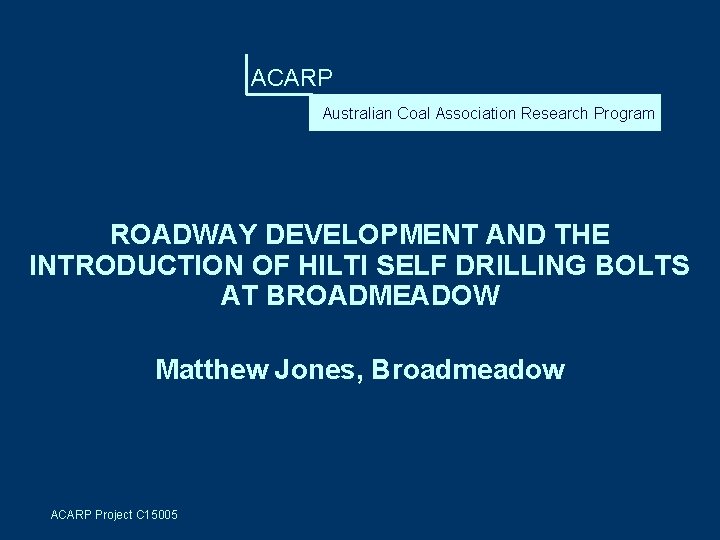 ACARP

Australian Coal Association Research Program

ROADWAY DEVELOPMENT AND THE INTRODUCTION OF HILTI SELF DRILLING BOLTS AT BROADMEADOW

Matthew Jones, Broadmeadow

ACARP Project C15005